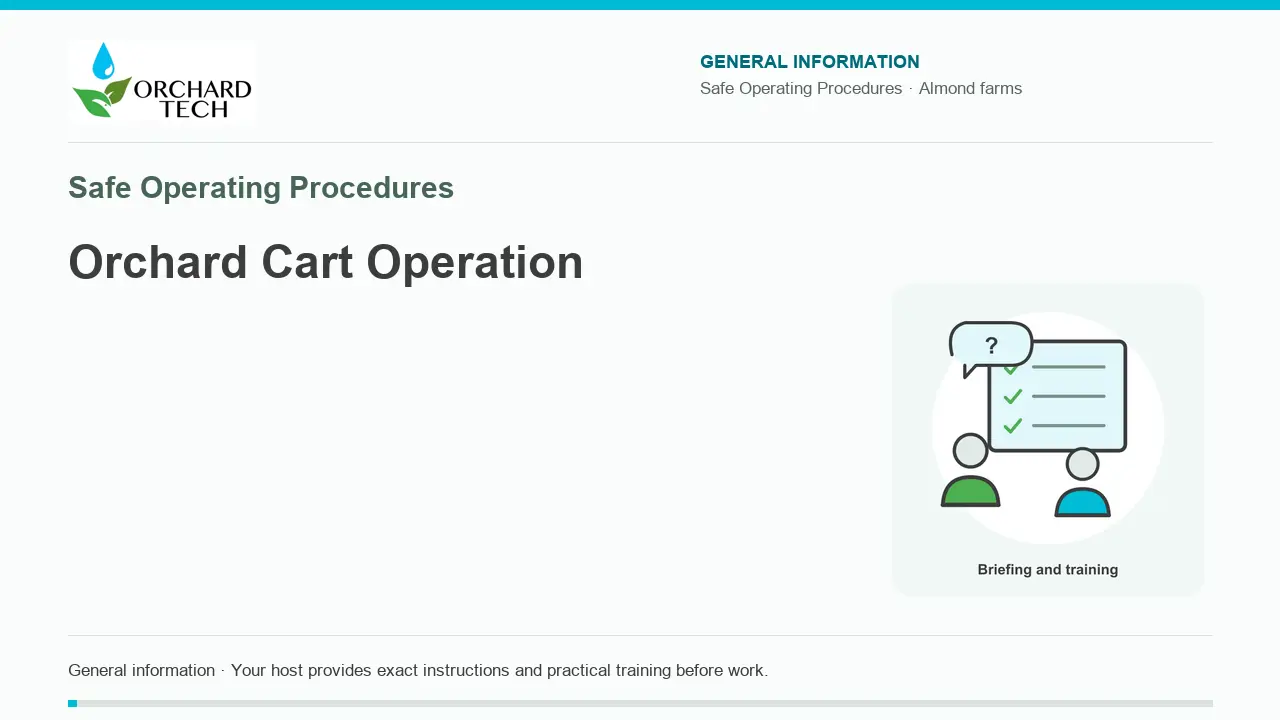 ORCHARD TECH

GENERAL INFORMATION
Safe Operating Procedures · Almond farms

Safe Operating Procedures

Orchard Cart Operation

?

Briefing and training

General information · Your host provides exact instructions and practical training before work.